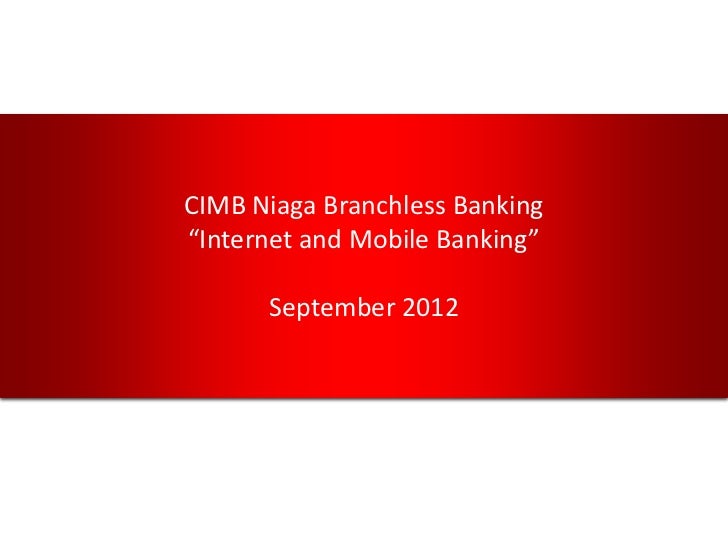 CIMB Niaga Branchless Banking
“Internet and Mobile Banking”

September 2012